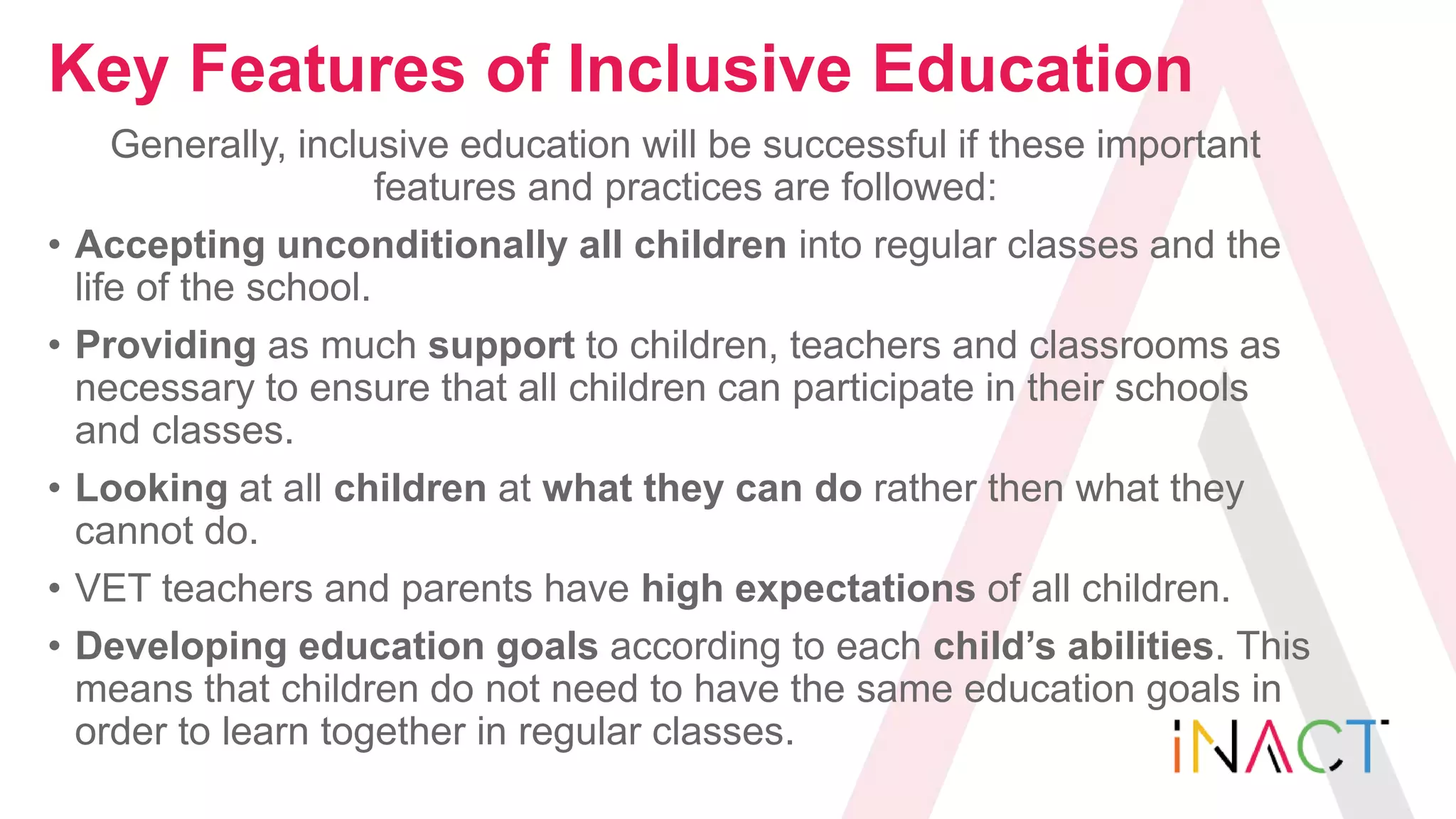 Key Features of Inclusive Education

Generally, inclusive education will be successful if these important features and practices are followed:

• Accepting unconditionally all children into regular classes and the life of the school.

• Providing as much support to children, teachers and classrooms as necessary to ensure that all children can participate in their schools and classes.

• Looking at all children at what they can do rather then what they cannot do.

• VET teachers and parents have high expectations of all children.

• Developing education goals according to each child's abilities. This means that children do not need to have the same education goals in order to learn together in regular classes.

iNACT